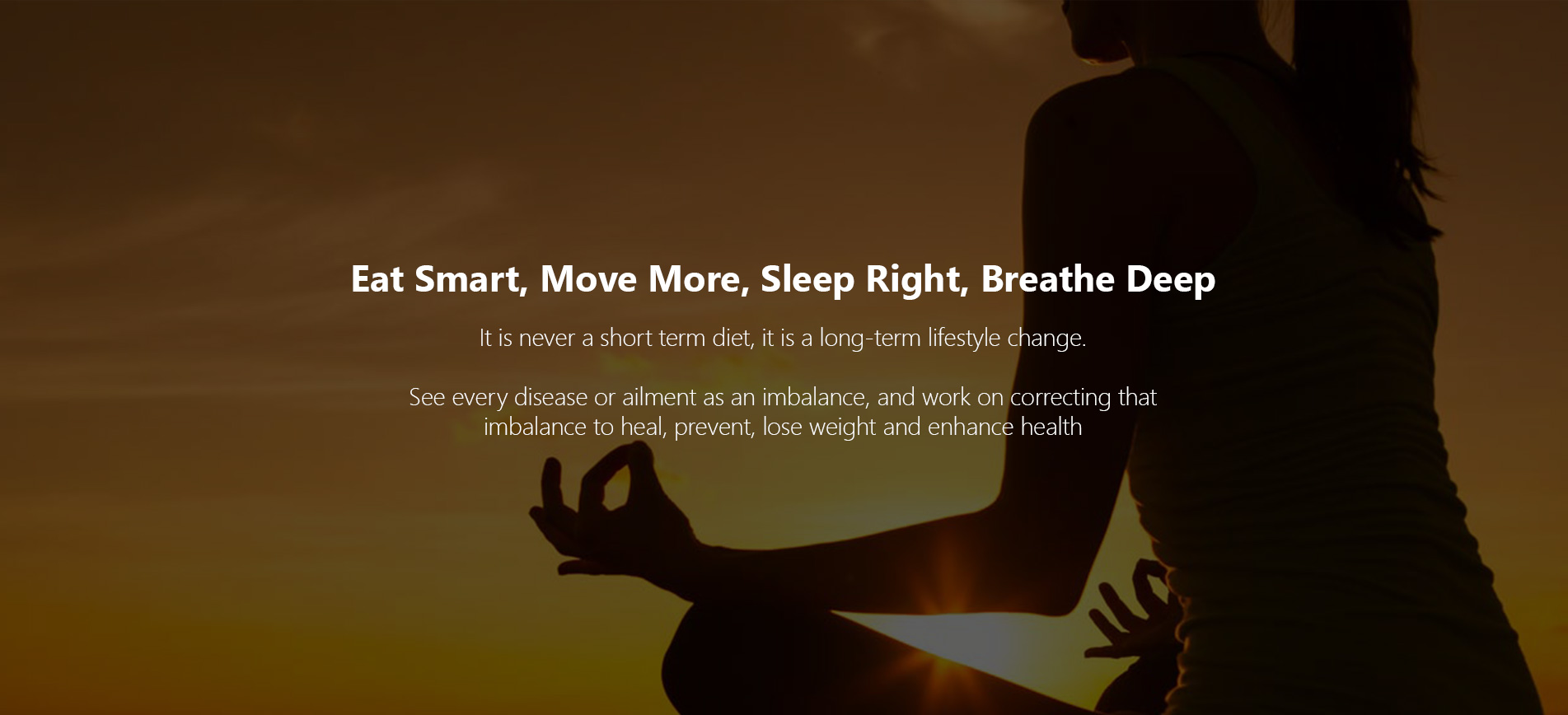 Eat Smart, Move More, Sleep Right, Breathe Deep

It is never a short term diet, it is a long-term lifestyle change.

See every disease or ailment as an imbalance, and work on correcting that imbalance to heal, prevent, lose weight and enhance health